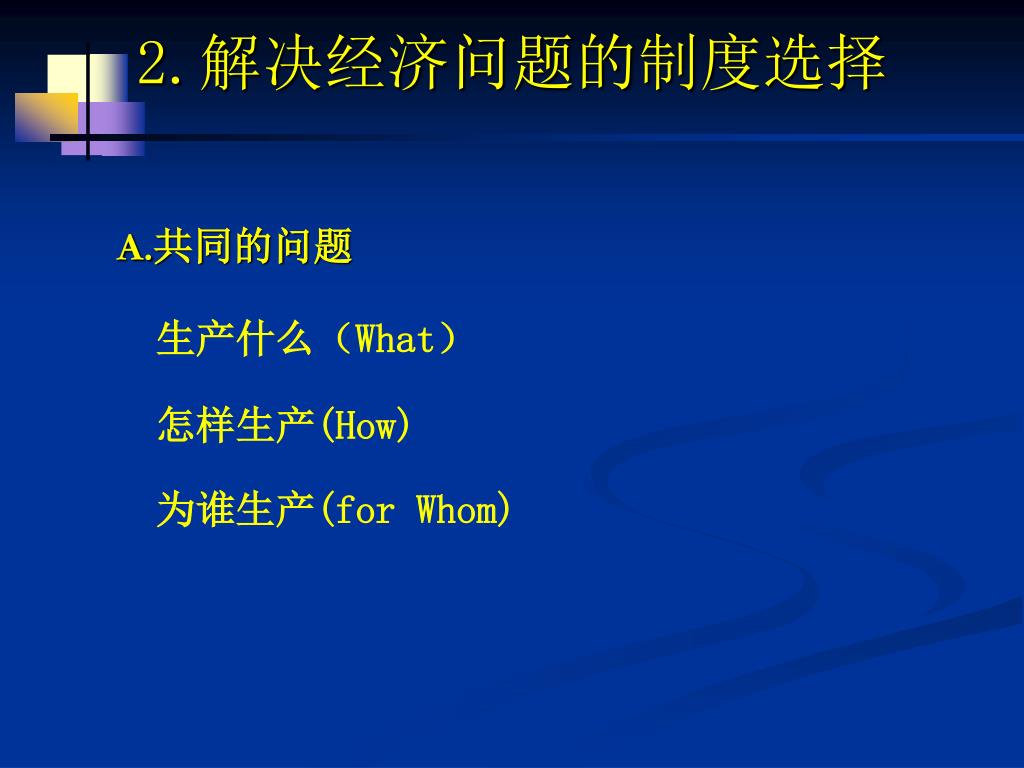 2.解决经济问题的制度选择

A.共同的问题

生产什么（What）

怎样生产(How)

为谁生产(for Whom)